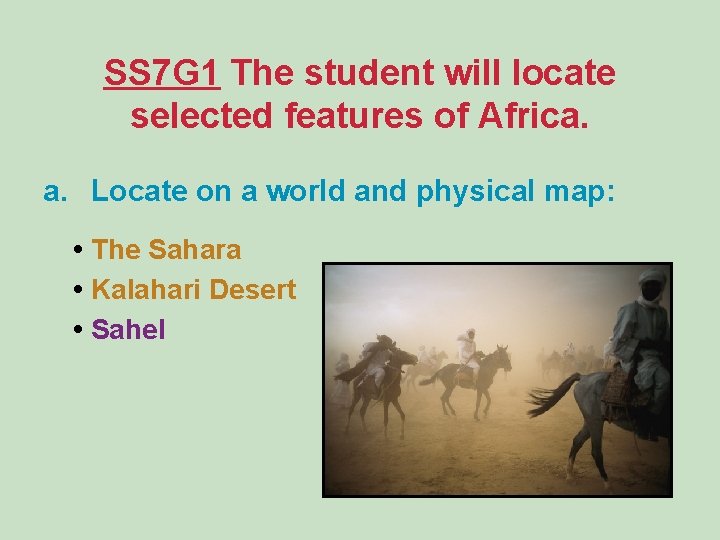 SS7G1 The student will locate selected features of Africa.

a. Locate on a world and physical map:

• The Sahara
• Kalahari Desert
• Sahel